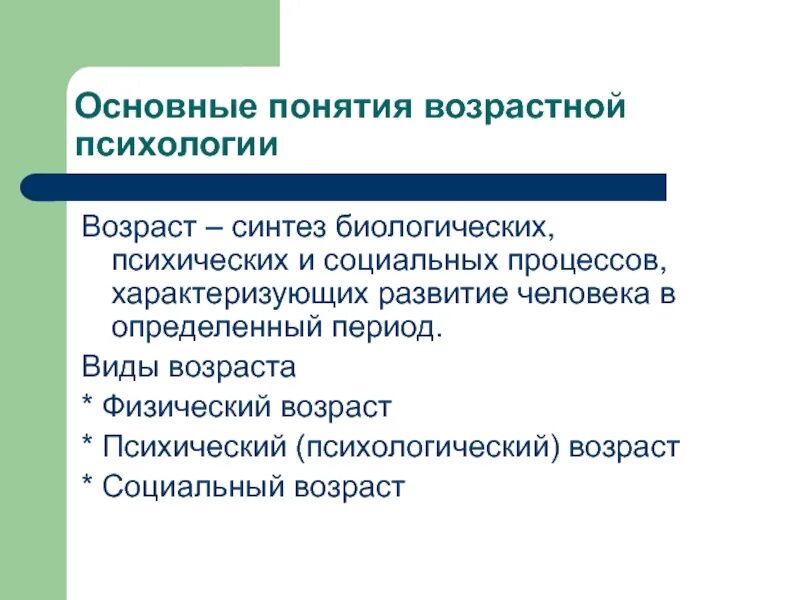 Основные понятия возрастной психологии

Возраст – синтез биологических, психических и социальных процессов, характеризующих развитие человека в определенный период.

Виды возраста

* Физический возраст

* Психический (психологический) возраст

* Социальный возраст